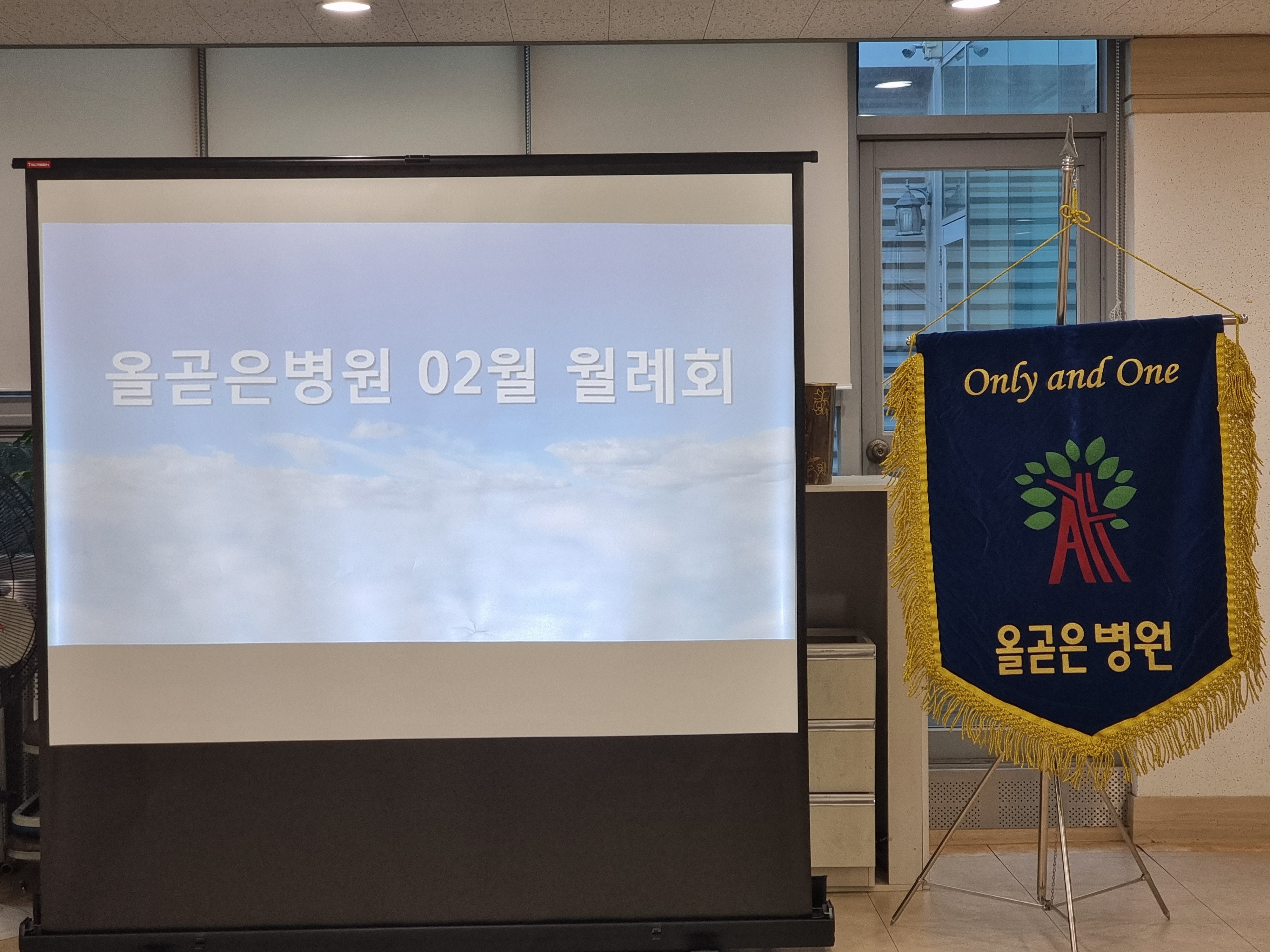 올곧은병원 02월 월례회

Only and One

올곧은병원